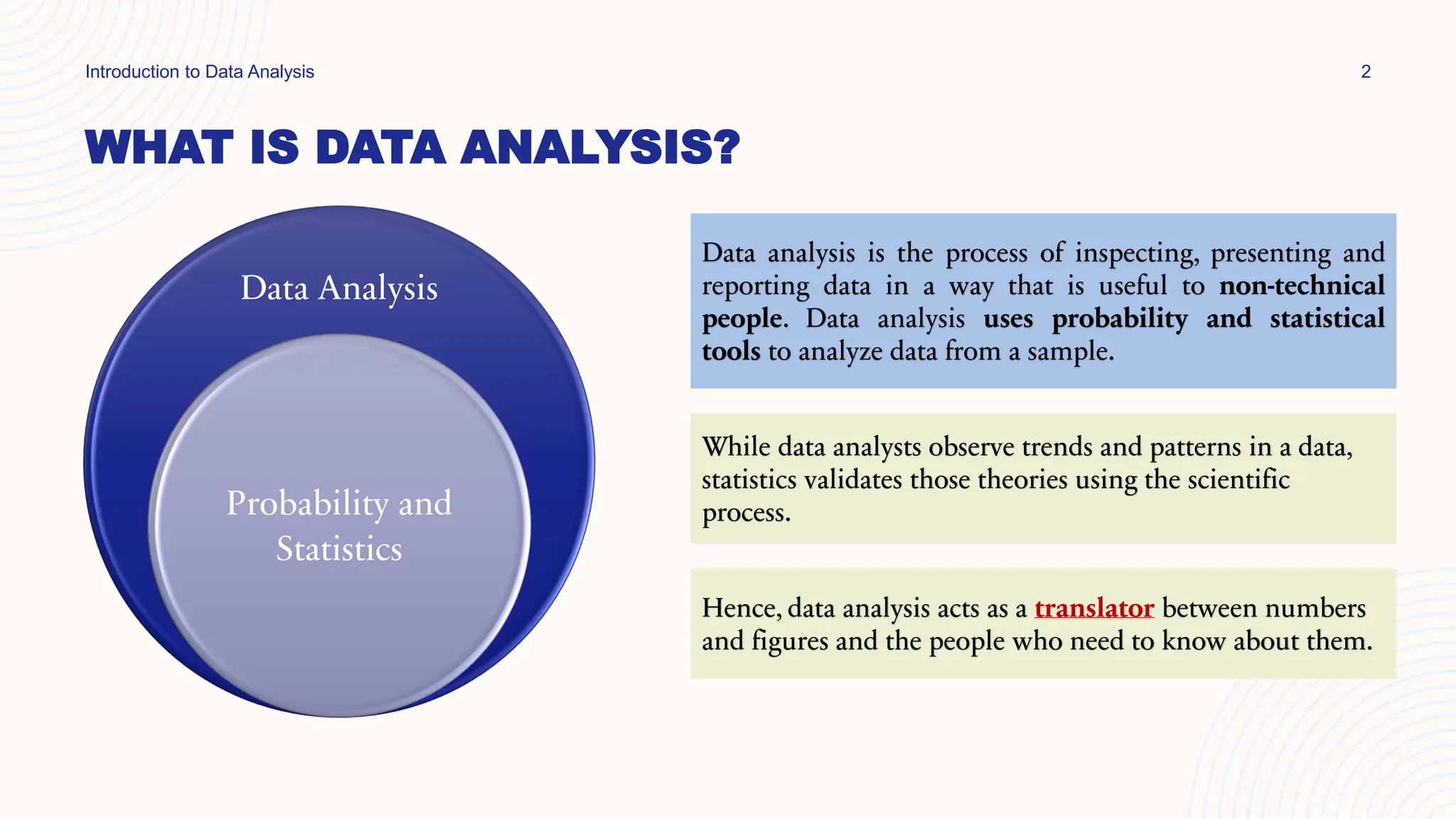 Introduction to Data Analysis

2

WHAT IS DATA ANALYSIS?

Data Analysis

Probability and Statistics

Data analysis is the process of inspecting, presenting and reporting data in a way that is useful to non-technical people. Data analysis uses probability and statistical tools to analyze data from a sample.

While data analysts observe trends and patterns in a data, statistics validates those theories using the scientific process.

Hence, data analysis acts as a translator between numbers and figures and the people who need to know about them.